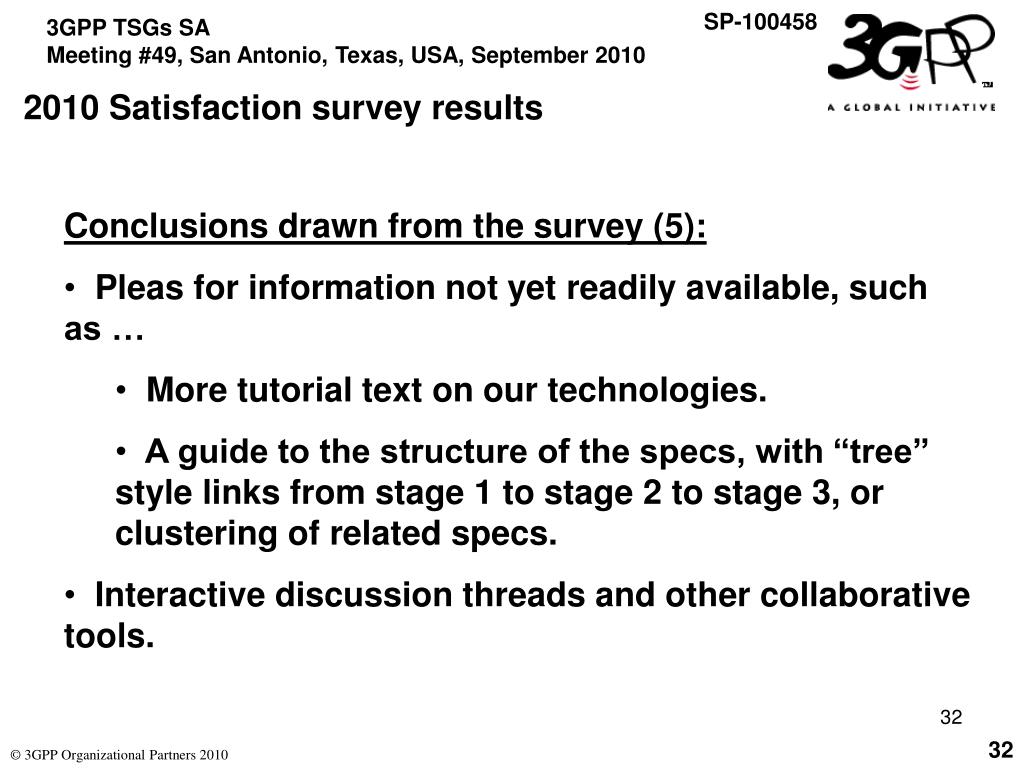 3GPP TSGs SA
Meeting #49, San Antonio, Texas, USA, September 2010

SP-100458

3GPP™
A GLOBAL INITIATIVE

2010 Satisfaction survey results

Conclusions drawn from the survey (5):

• Pleas for information not yet readily available, such as …

• More tutorial text on our technologies.

• A guide to the structure of the specs, with “tree” style links from stage 1 to stage 2 to stage 3, or clustering of related specs.

• Interactive discussion threads and other collaborative tools.

32

© 3GPP Organizational Partners 2010

32